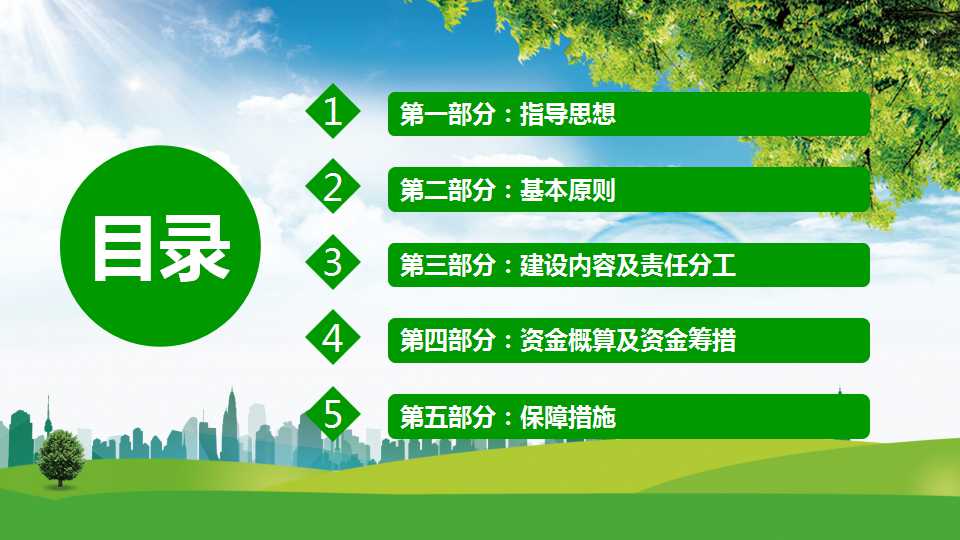 目录

1 第一部分：指导思想

2 第二部分：基本原则

3 第三部分：建设内容及责任分工

4 第四部分：资金概算及资金筹措

5 第五部分：保障措施